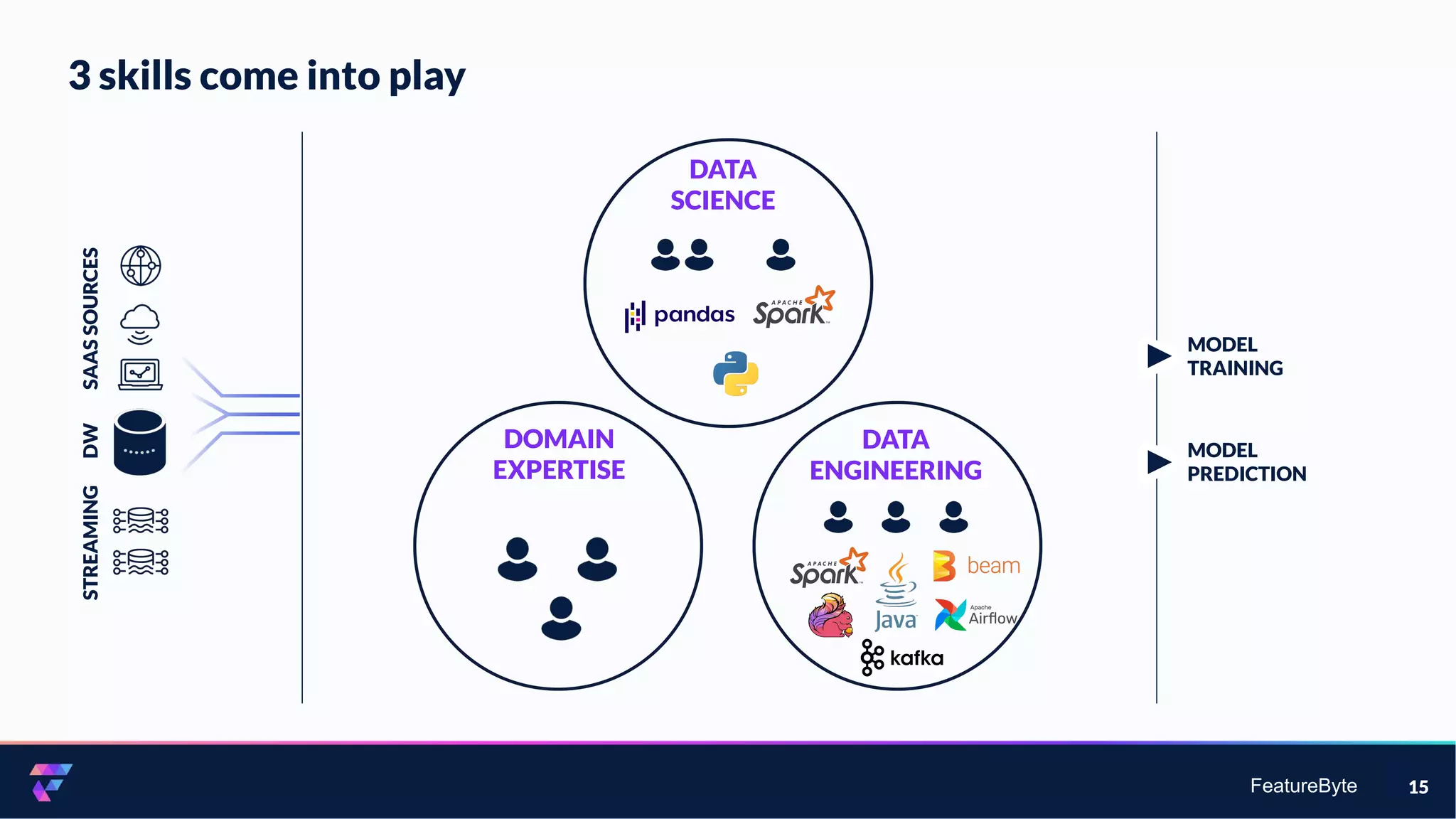 3 skills come into play

SAAS SOURCES

DW

STREAMING

DATA SCIENCE

pandas APACHE Spark

DOMAIN EXPERTISE

DATA ENGINEERING

APACHE Spark Java beam Apache Airflow kafka

MODEL TRAINING

MODEL PREDICTION

FeatureByte 15